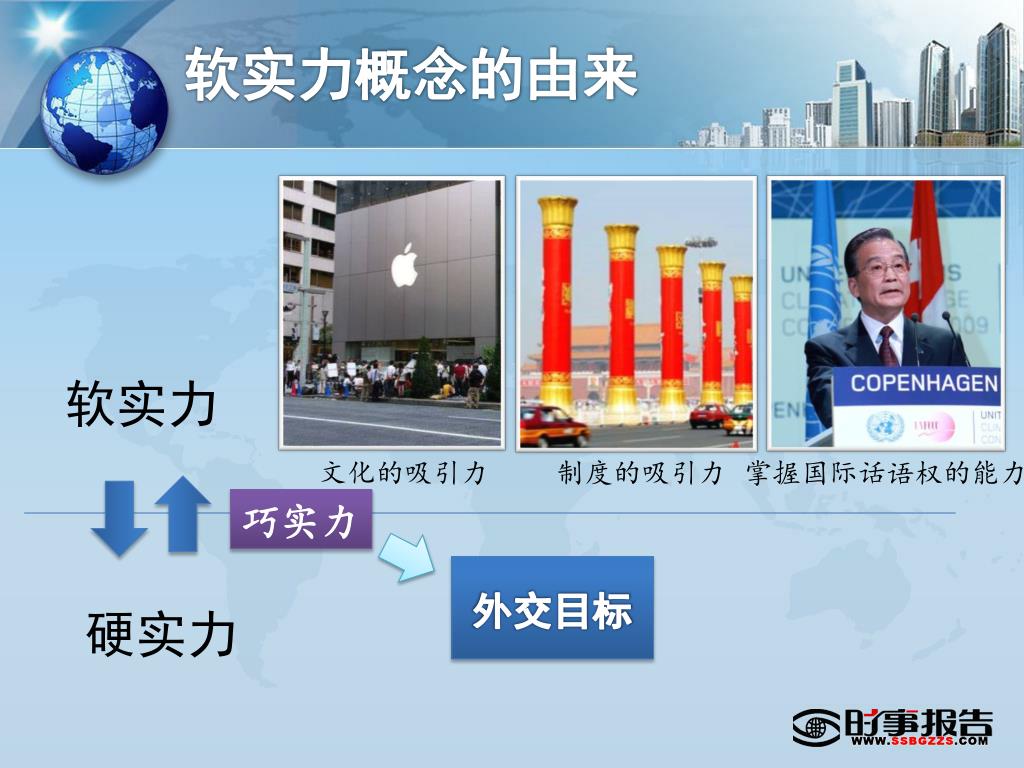 软实力概念的由来

COPENHAGEN

软实力

文化的吸引力

制度的吸引力

掌握国际话语权的能力

巧实力

外交目标

硬实力

时事报告
WWW.SSBGZZS.COM